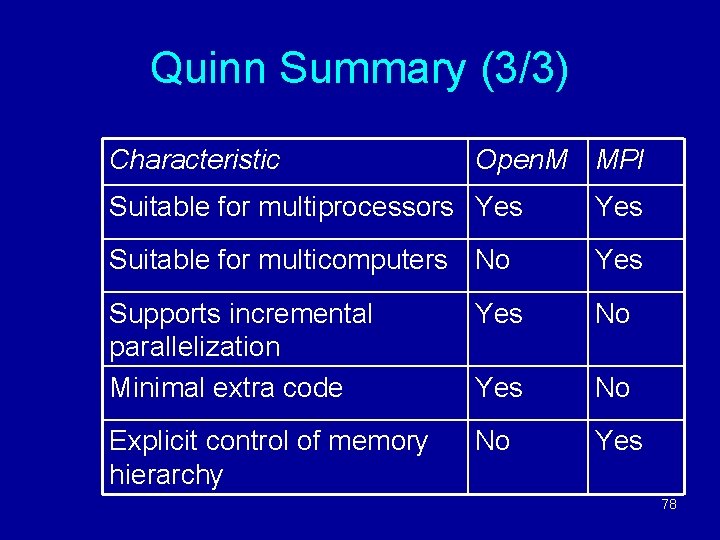 Quinn Summary (3/3)

| Characteristic | OpenM | MPI |
|---|---|---|
| Suitable for multiprocessors | Yes | Yes |
| Suitable for multicomputers | No | Yes |
| Supports incremental parallelization | Yes | No |
| Minimal extra code | Yes | No |
| Explicit control of memory hierarchy | No | Yes |

78